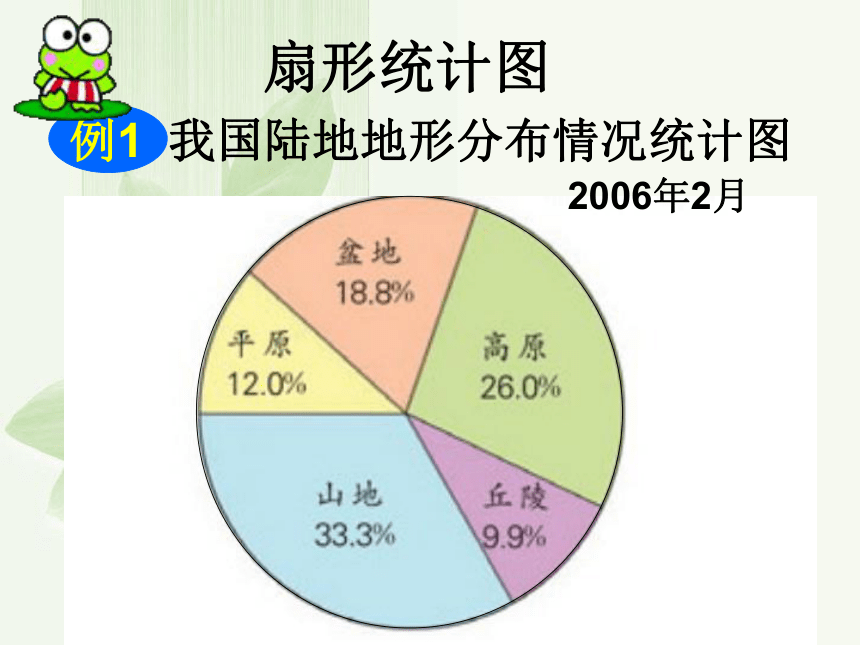 扇形统计图

例1 我国陆地地形分布情况统计图

2006年2月

盆地
18.8%

平原
12.0%

高原
26.0%

山地
33.3%

丘陵
9.9%